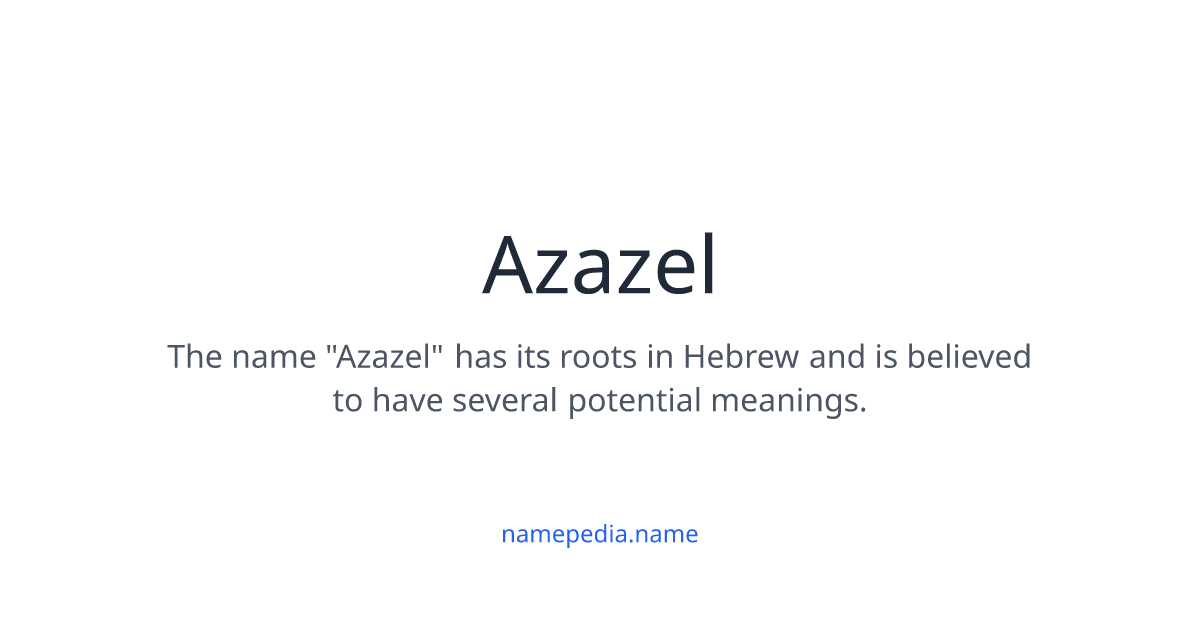 Azazel

The name "Azazel" has its roots in Hebrew and is believed to have several potential meanings.

namepedia.name